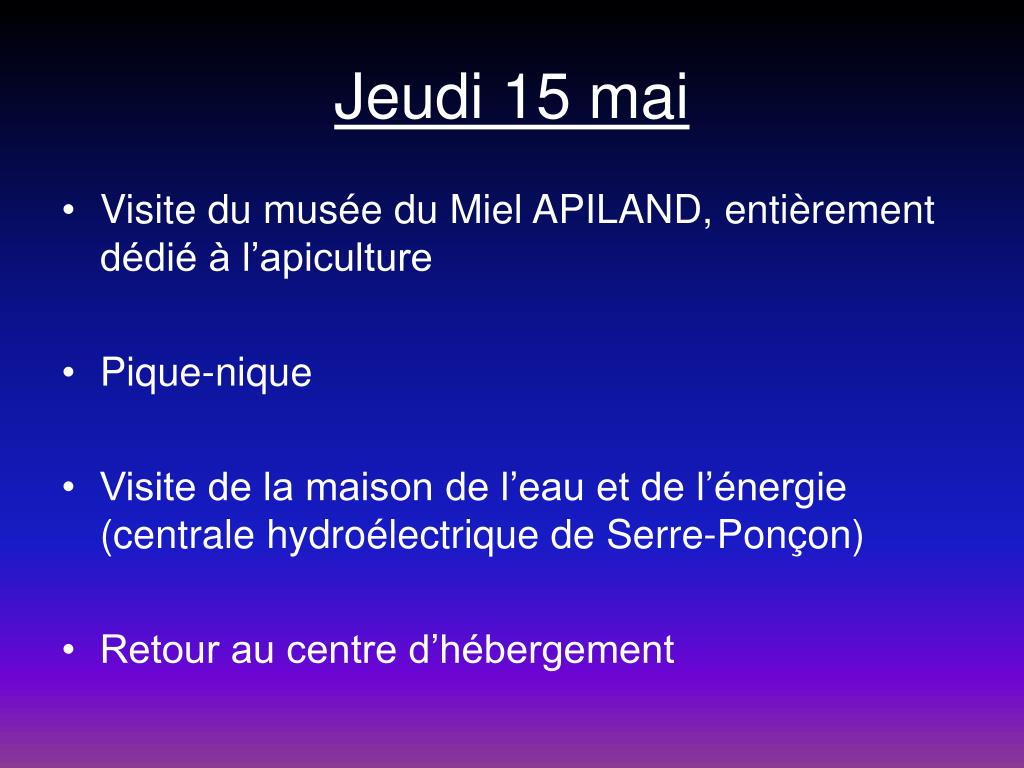 Jeudi 15 mai

• Visite du musée du Miel APILAND, entièrement dédié à l’apiculture

• Pique-nique

• Visite de la maison de l’eau et de l’énergie (centrale hydroélectrique de Serre-Ponçon)

• Retour au centre d’hébergement